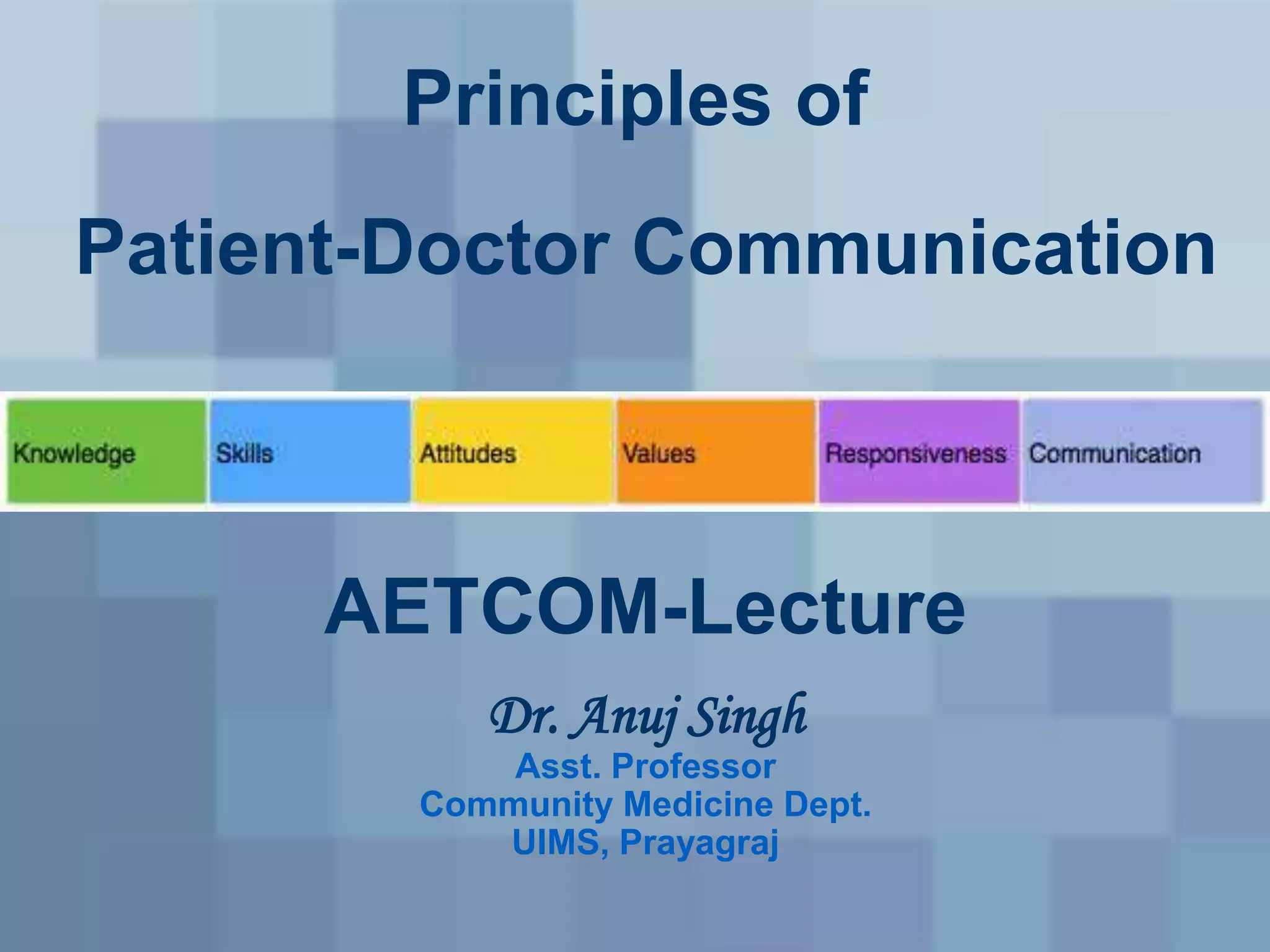 Principles of

Patient-Doctor Communication

Knowledge Skills Attitudes Values Responsiveness Communication

AETCOM-Lecture

Dr. Anuj Singh
Asst. Professor
Community Medicine Dept.
UIMS, Prayagraj